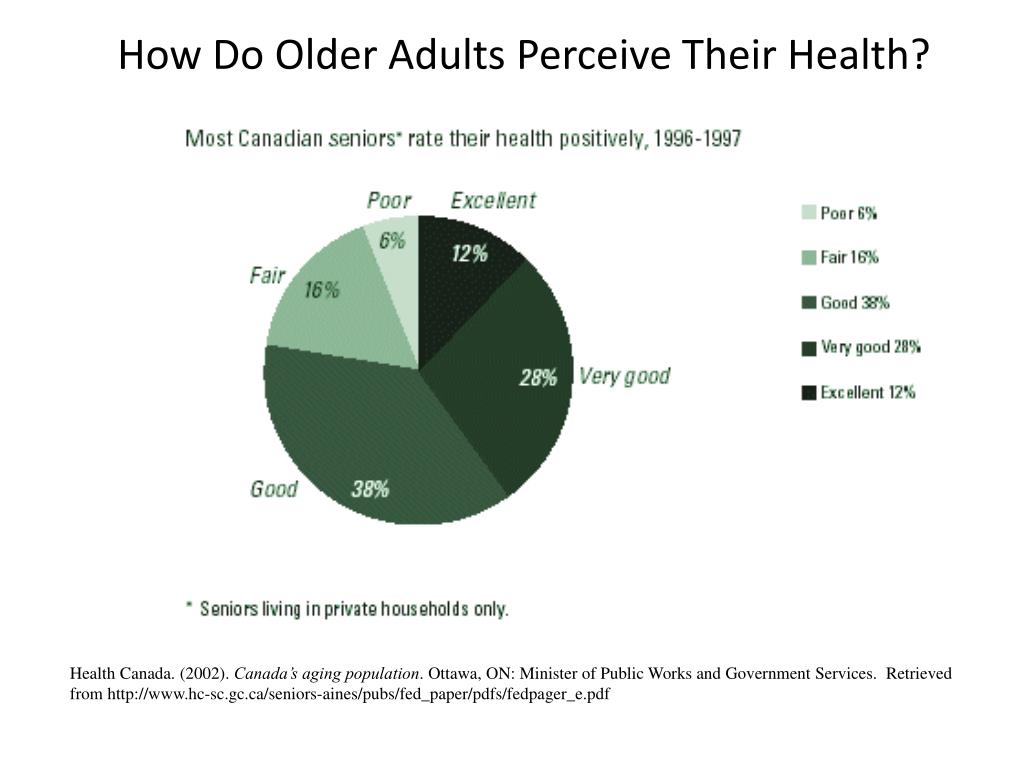 How Do Older Adults Perceive Their Health?

Most Canadian seniors* rate their health positively, 1996-1997

Poor
6%
Excellent
12%
Fair
16%
28%
Very good
Good
38%

Poor 6%
Fair 16%
Good 38%
Very good 28%
Excellent 12%

* Seniors living in private households only.

Health Canada. (2002). Canada's aging population. Ottawa, ON: Minister of Public Works and Government Services. Retrieved from http://www.hc-sc.gc.ca/seniors-aines/pubs/fed_paper/pdfs/fedpager_e.pdf